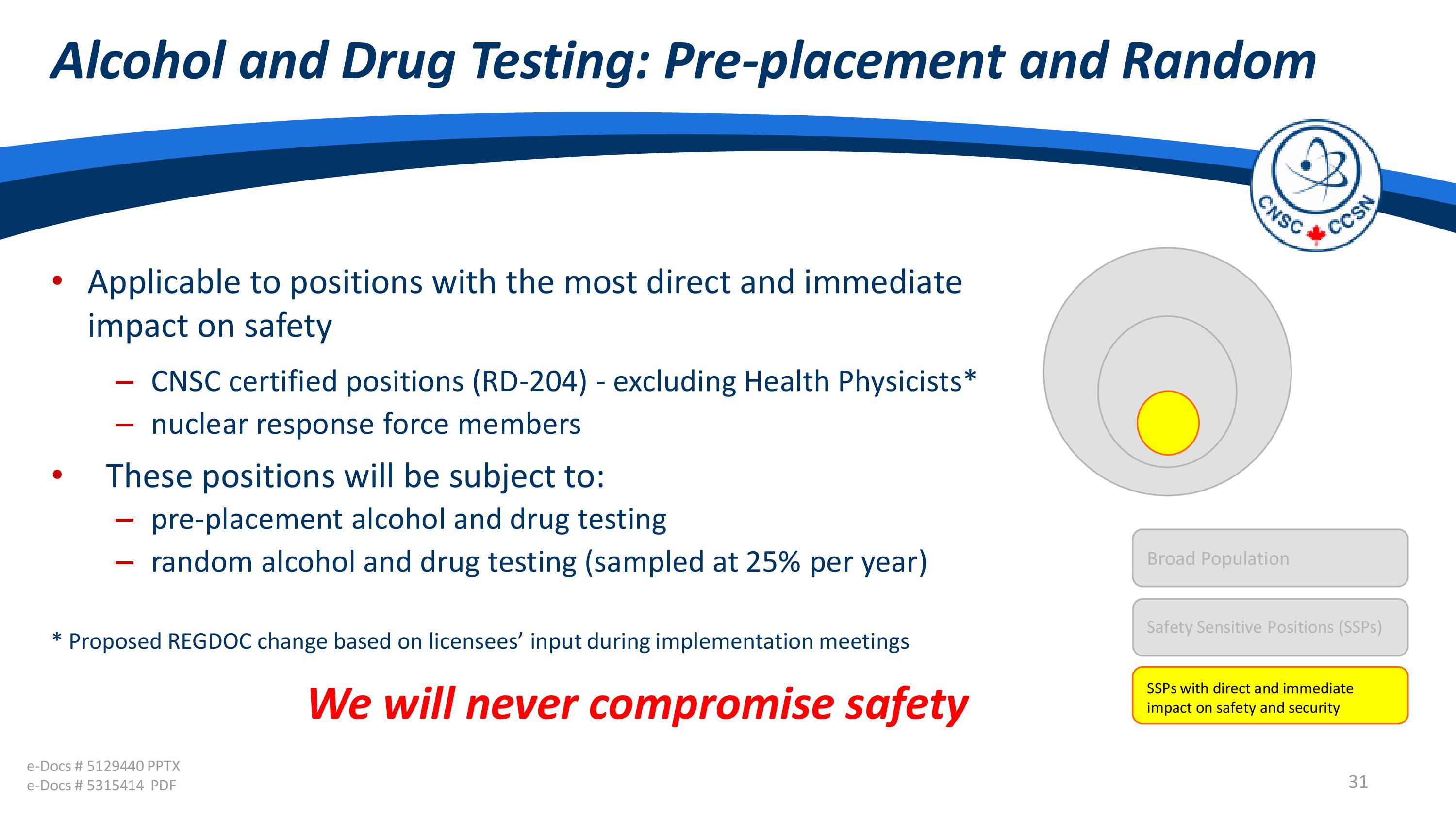 Alcohol and Drug Testing: Pre-placement and Random

CNSC CCSN

• Applicable to positions with the most direct and immediate impact on safety
– CNSC certified positions (RD-204) - excluding Health Physicists*
– nuclear response force members

• These positions will be subject to:
– pre-placement alcohol and drug testing
– random alcohol and drug testing (sampled at 25% per year)

* Proposed REGDOC change based on licensees' input during implementation meetings

We will never compromise safety

Broad Population

Safety Sensitive Positions (SSPs)

SSPs with direct and immediate impact on safety and security

e-Docs # 5129440 PPTX
e-Docs # 5315414 PDF

31